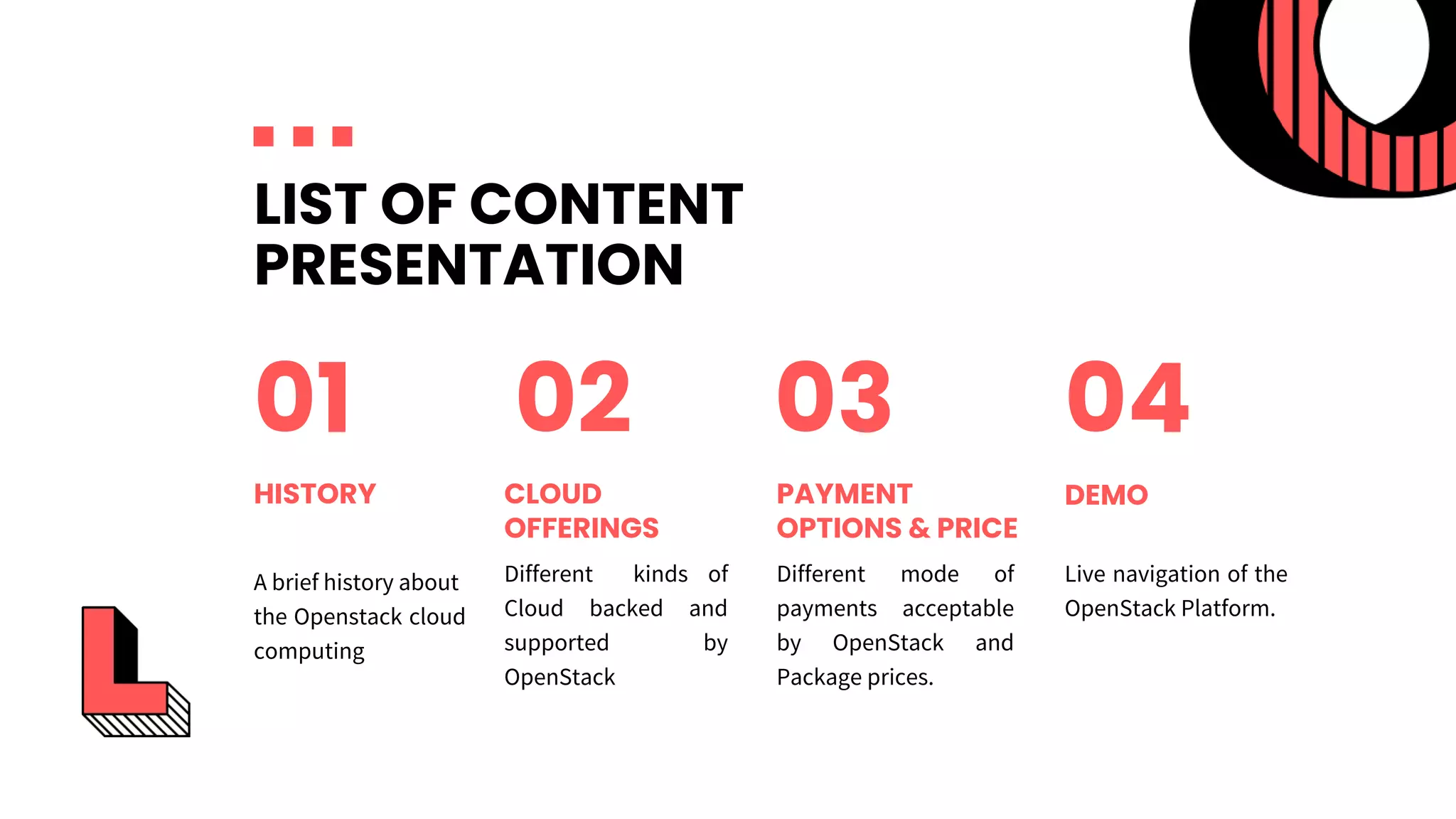 LIST OF CONTENT PRESENTATION

01

HISTORY

A brief history about the Openstack cloud computing

02

CLOUD OFFERINGS

Different kinds of Cloud backed and supported by OpenStack

03

PAYMENT OPTIONS & PRICE

Different mode of payments acceptable by OpenStack and Package prices.

04

DEMO

Live navigation of the OpenStack Platform.